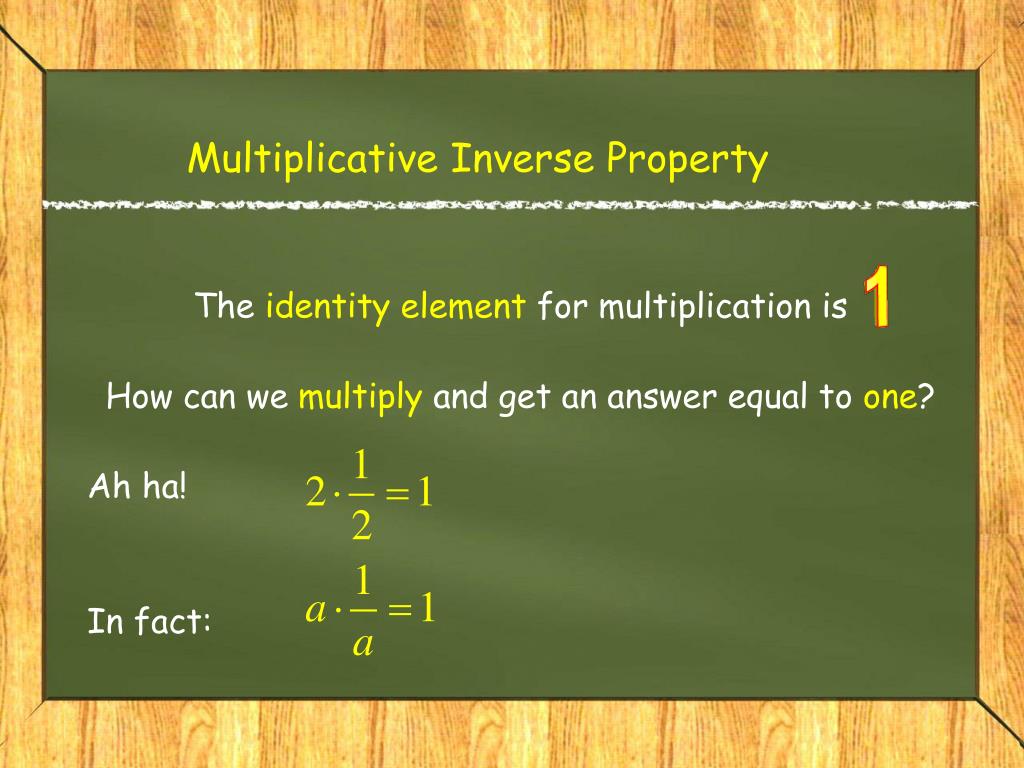 Multiplicative Inverse Property

The identity element for multiplication is 1

How can we multiply and get an answer equal to one?

Ah ha! $2 \cdot \frac{1}{2} = 1$

In fact: $a \cdot \frac{1}{a} = 1$